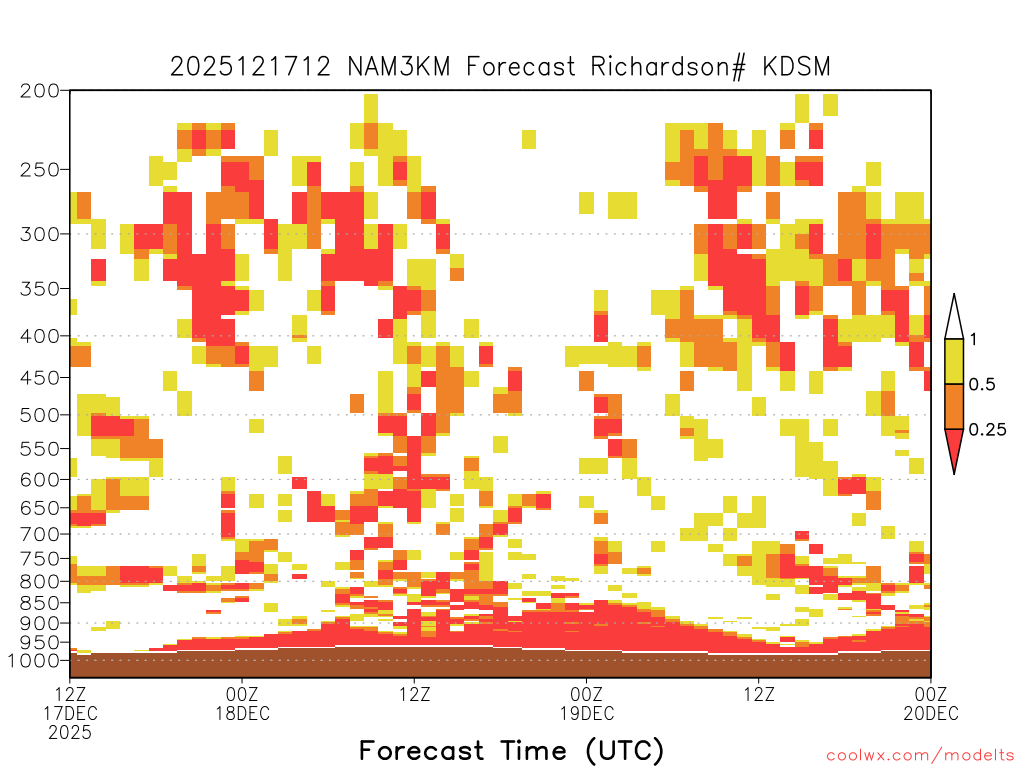 2025121712 NAM3KM Forecast Richardson# KDSM

200
250
300
350
400
450
500
550
600
650
700
750
800
850
900
950
1000

1
0.5
0.25

12Z 17DEC 2025
00Z 18DEC
12Z
00Z 19DEC
12Z
00Z 20DEC

Forecast Time (UTC)

coolwx.com/modelts